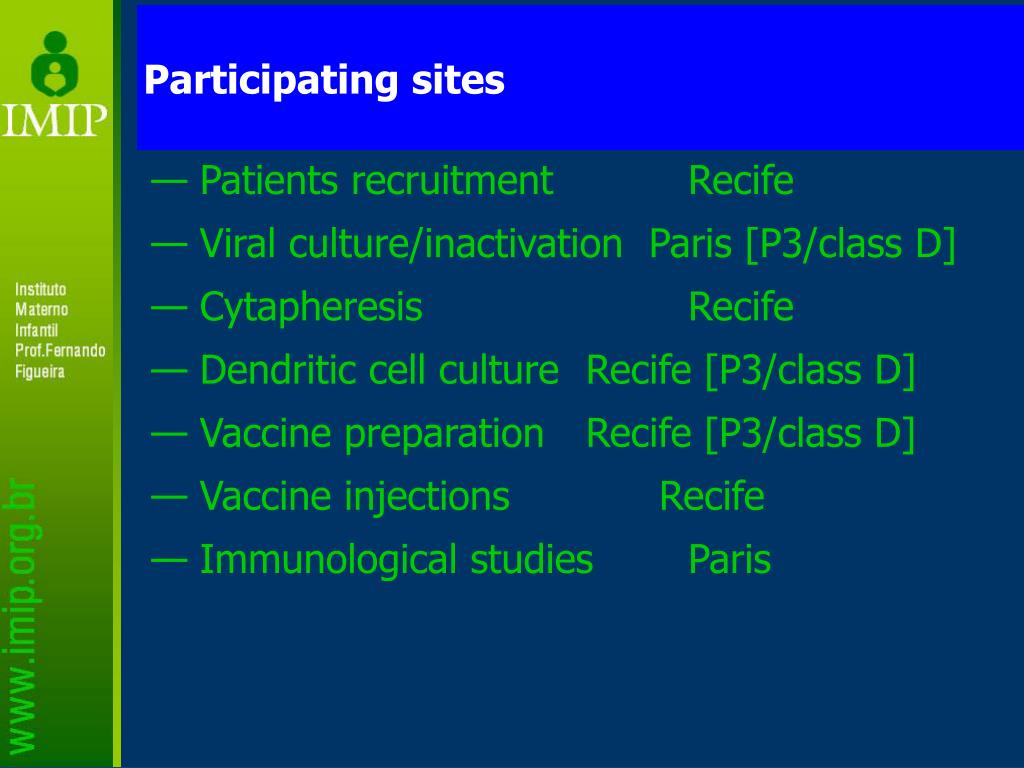 IMIP

Instituto Materno Infantil Prof.Fernando Figueira

www.imip.org.br

Participating sites

— Patients recruitment Recife
— Viral culture/inactivation Paris [P3/class D]
— Cytapheresis Recife
— Dendritic cell culture Recife [P3/class D]
— Vaccine preparation Recife [P3/class D]
— Vaccine injections Recife
— Immunological studies Paris